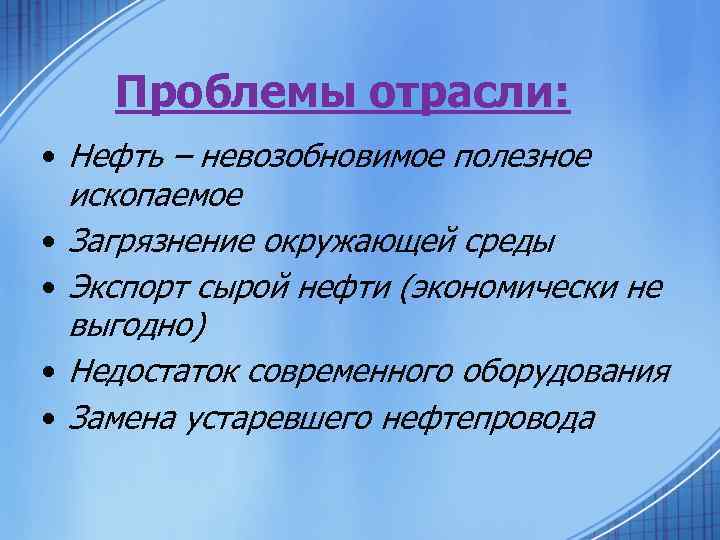 Проблемы отрасли:

• Нефть – невозобновимое полезное ископаемое
• Загрязнение окружающей среды
• Экспорт сырой нефти (экономически не выгодно)
• Недостаток современного оборудования
• Замена устаревшего нефтепровода